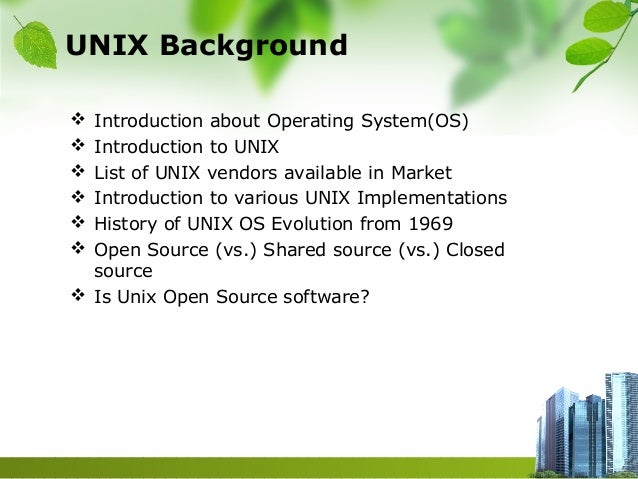 UNIX Background

❖ Introduction about Operating System(OS)
❖ Introduction to UNIX
❖ List of UNIX vendors available in Market
❖ Introduction to various UNIX Implementations
❖ History of UNIX OS Evolution from 1969
❖ Open Source (vs.) Shared source (vs.) Closed source
❖ Is Unix Open Source software?